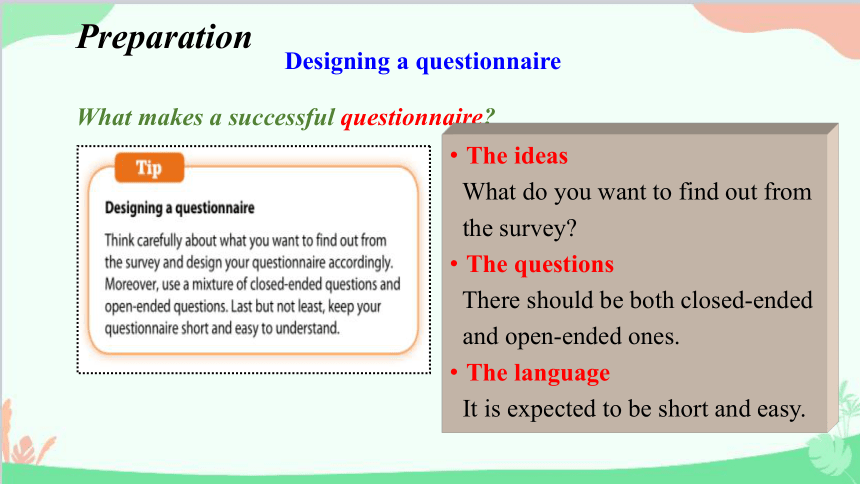 Preparation

Designing a questionnaire

What makes a successful questionnaire?

Tip

Designing a questionnaire

Think carefully about what you want to find out from the survey and design your questionnaire accordingly. Moreover, use a mixture of closed-ended questions and open-ended questions. Last but not least, keep your questionnaire short and easy to understand.

• The ideas
What do you want to find out from the survey?
• The questions
There should be both closed-ended and open-ended ones.
• The language
It is expected to be short and easy.